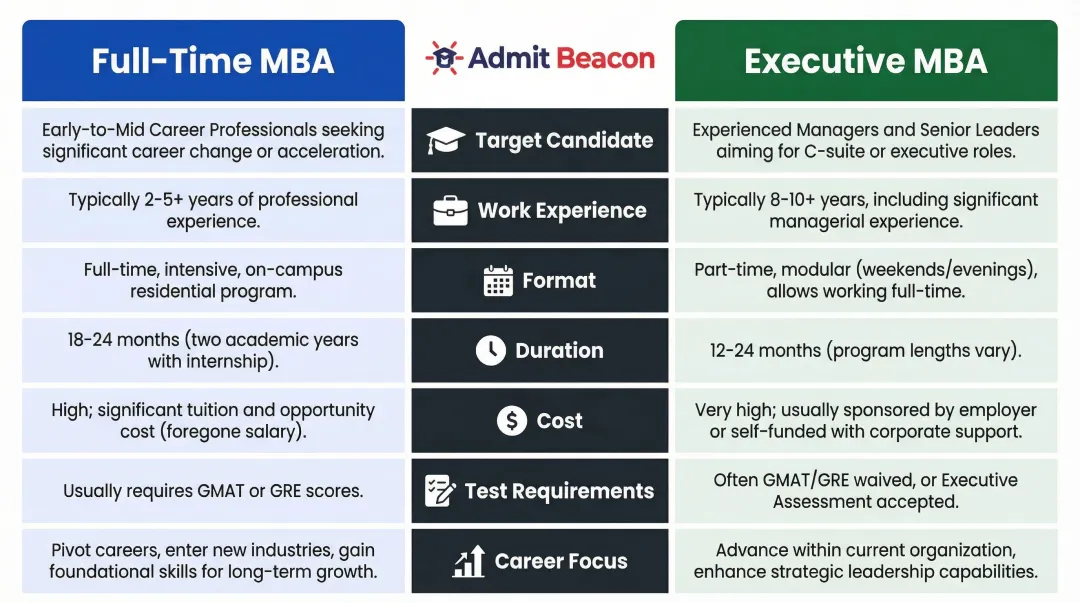 | Full-Time MBA | Admit Beacon | Executive MBA |
|---|---|---|
| Early-to-Mid Career Professionals seeking significant career change or acceleration. | Target Candidate | Experienced Managers and Senior Leaders aiming for C-suite or executive roles. |
| Typically 2-5+ years of professional experience. | Work Experience | Typically 8-10+ years, including significant managerial experience. |
| Full-time, intensive, on-campus residential program. | Format | Part-time, modular (weekends/evenings), allows working full-time. |
| 18-24 months (two academic years with internship). | Duration | 12-24 months (program lengths vary). |
| High; significant tuition and opportunity cost (foregone salary). | Cost | Very high; usually sponsored by employer or self-funded with corporate support. |
| Usually requires GMAT or GRE scores. | Test Requirements | Often GMAT/GRE waived, or Executive Assessment accepted. |
| Pivot careers, enter new industries, gain foundational skills for long-term growth. | Career Focus | Advance within current organization, enhance strategic leadership capabilities. |